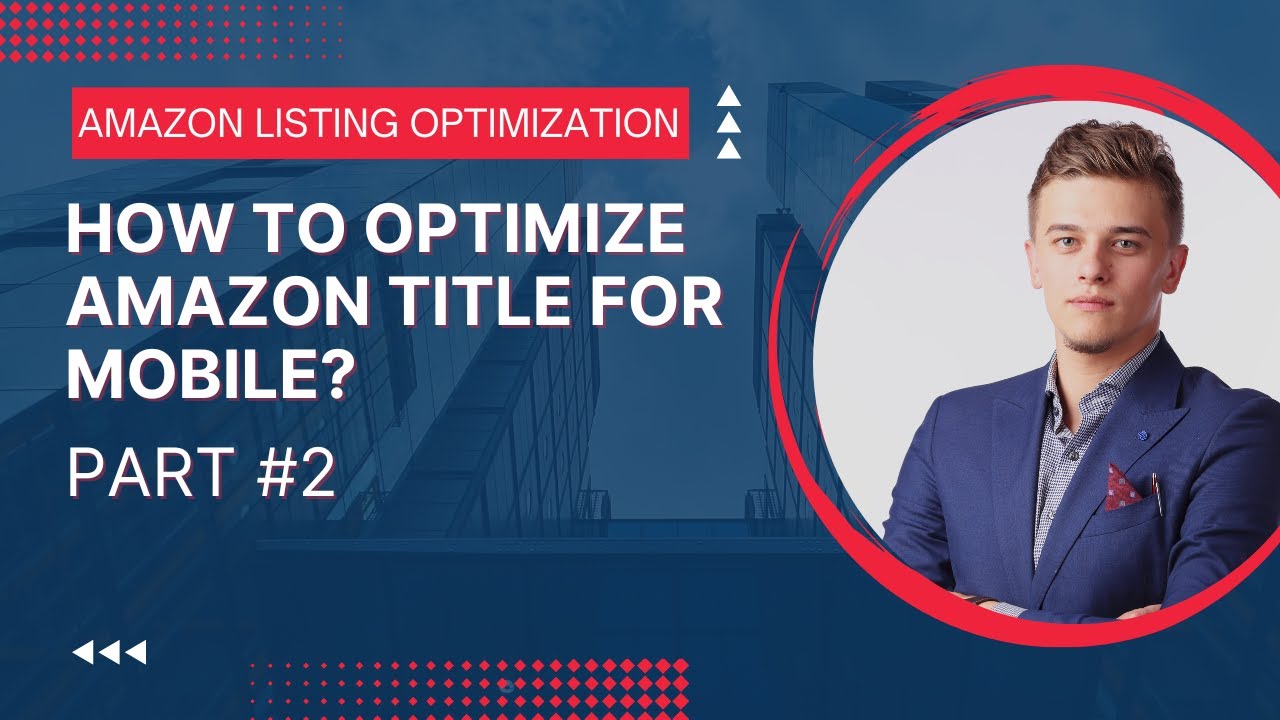 AMAZON LISTING OPTIMIZATION

HOW TO OPTIMIZE AMAZON TITLE FOR MOBILE?

PART #2